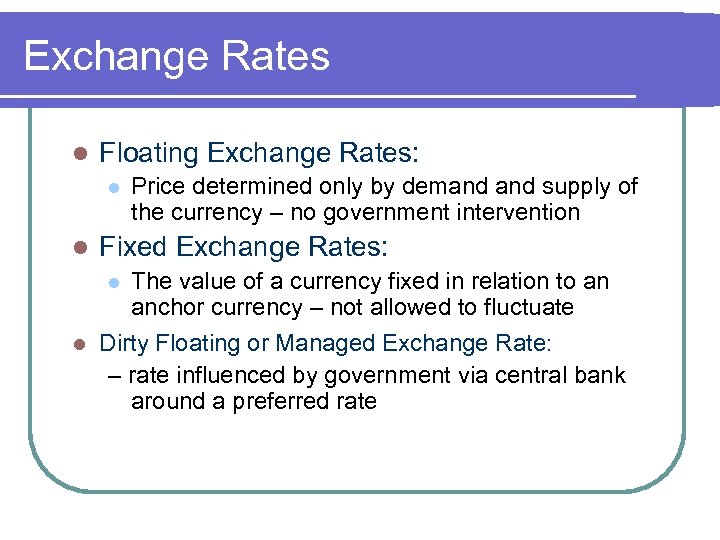 Exchange Rates

Floating Exchange Rates:

Price determined only by demand and supply of the currency – no government intervention

Fixed Exchange Rates:

The value of a currency fixed in relation to an anchor currency – not allowed to fluctuate

Dirty Floating or Managed Exchange Rate:

– rate influenced by government via central bank around a preferred rate